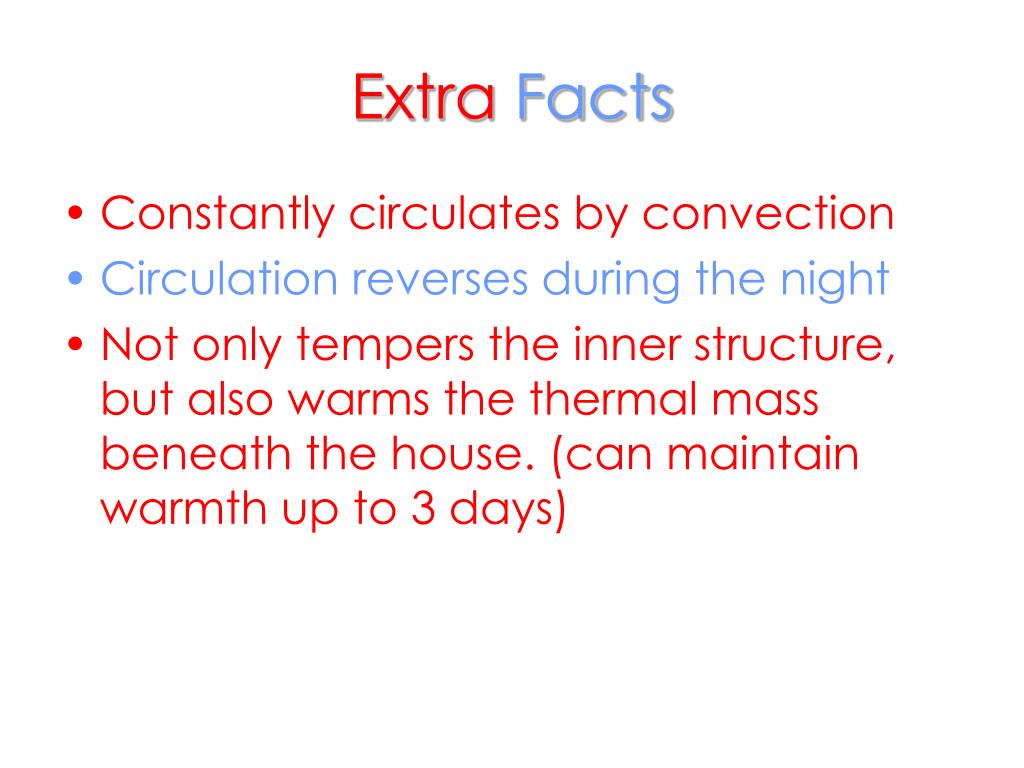 Extra Facts

• Constantly circulates by convection
• Circulation reverses during the night
• Not only tempers the inner structure, but also warms the thermal mass beneath the house. (can maintain warmth up to 3 days)